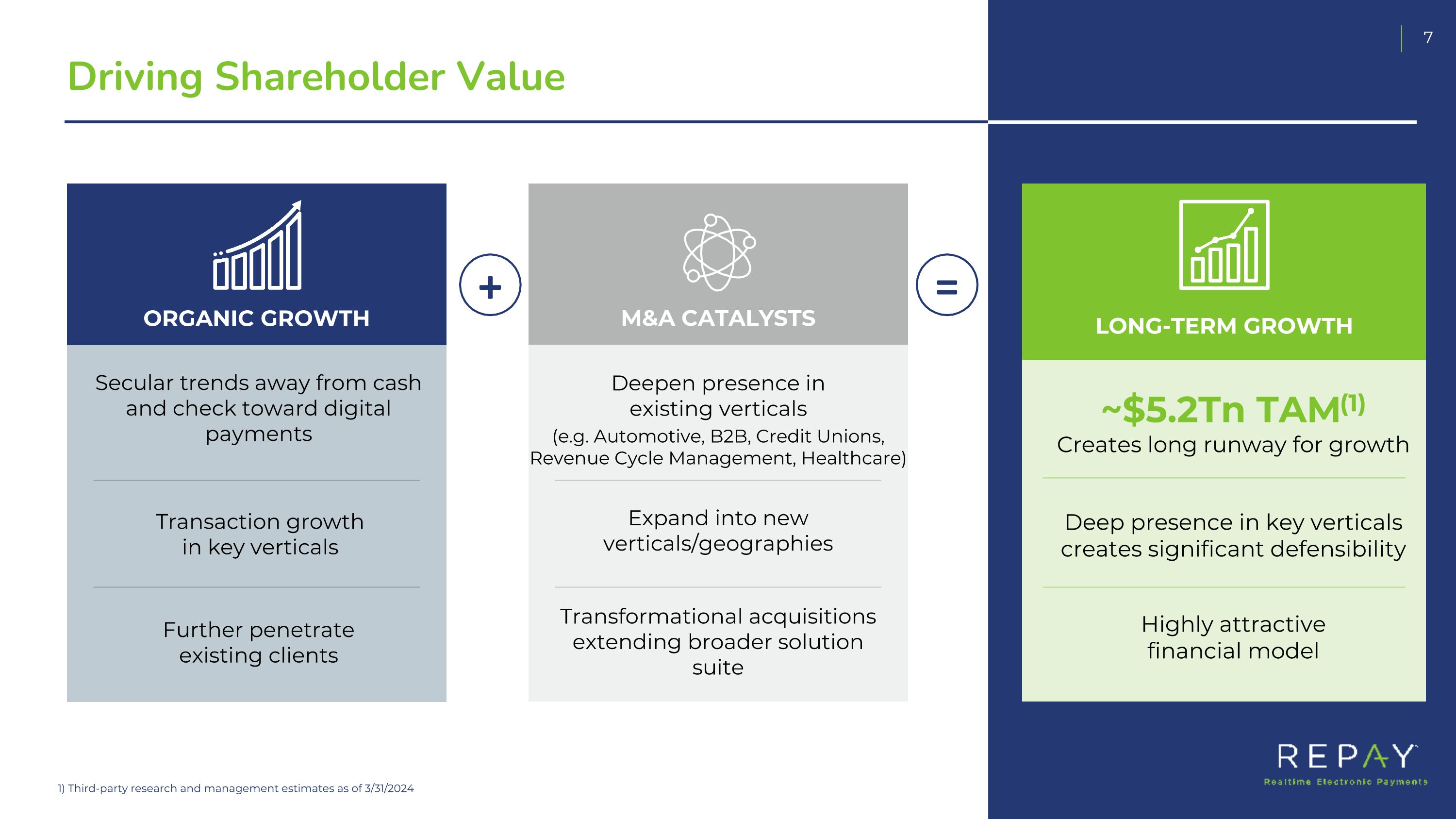 7

Driving Shareholder Value

ORGANIC GROWTH

Secular trends away from cash and check toward digital payments

Transaction growth in key verticals

Further penetrate existing clients

+

M&A CATALYSTS

Deepen presence in existing verticals
(e.g. Automotive, B2B, Credit Unions, Revenue Cycle Management, Healthcare)

Expand into new verticals/geographies

Transformational acquisitions extending broader solution suite

=

LONG-TERM GROWTH

~$5.2Tn TAM$^{(1)}$
Creates long runway for growth

Deep presence in key verticals creates significant defensibility

Highly attractive financial model

1) Third-party research and management estimates as of 3/31/2024

REPAY
Realtime Electronic Payments